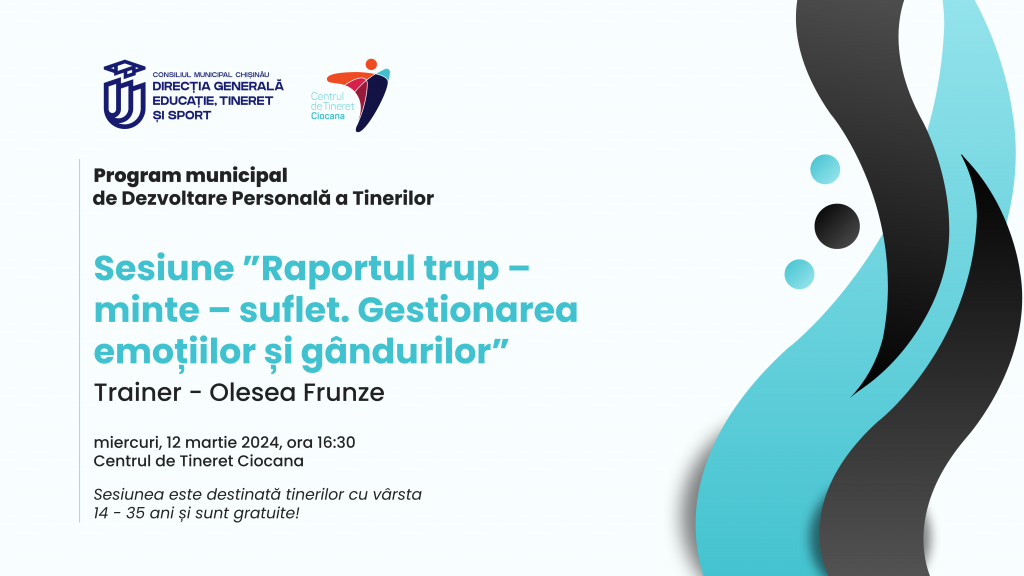 CONSILIUL MUNICIPAL CHIȘINĂU
DIRECȚIA GENERALĂ EDUCAȚIE, TINERET ȘI SPORT

Centrul de Tineret Ciocana

Program municipal de Dezvoltare Personală a Tinerilor

Sesiune ”Raportul trup – minte – suflet. Gestionarea emoțiilor și gândurilor”
Trainer - Olesea Frunze

miercuri, 12 martie 2024, ora 16:30
Centrul de Tineret Ciocana

Sesiunea este destinată tinerilor cu vârsta 14 - 35 ani și sunt gratuite!